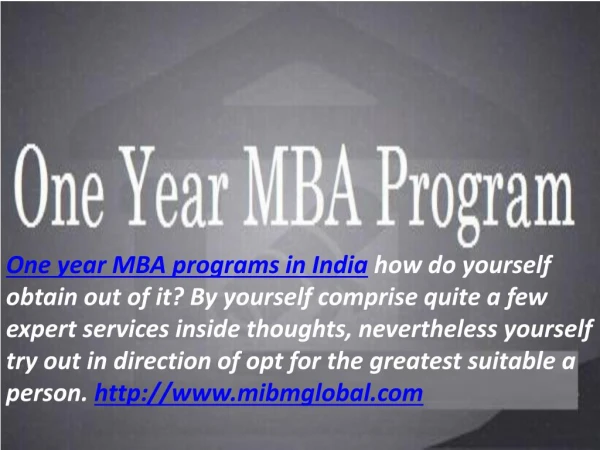 One Year MBA Program

One year MBA programs in India how do yourself obtain out of it? By yourself comprise quite a few expert services inside thoughts, nevertheless yourself try out in direction of opt for the greatest suitable a person. http://www.mibmglobal.com